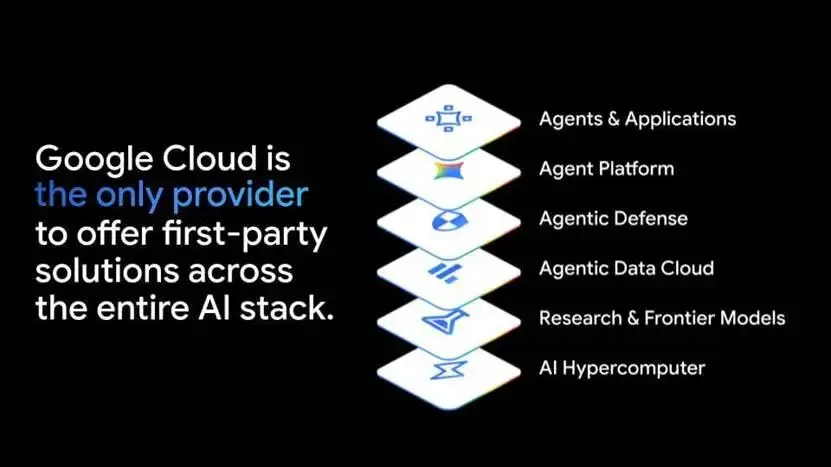 Google Cloud is the only provider to offer first-party solutions across the entire AI stack.

Agents & Applications
Agent Platform
Agentic Defense
Agentic Data Cloud
Research & Frontier Models
AI Hypercomputer